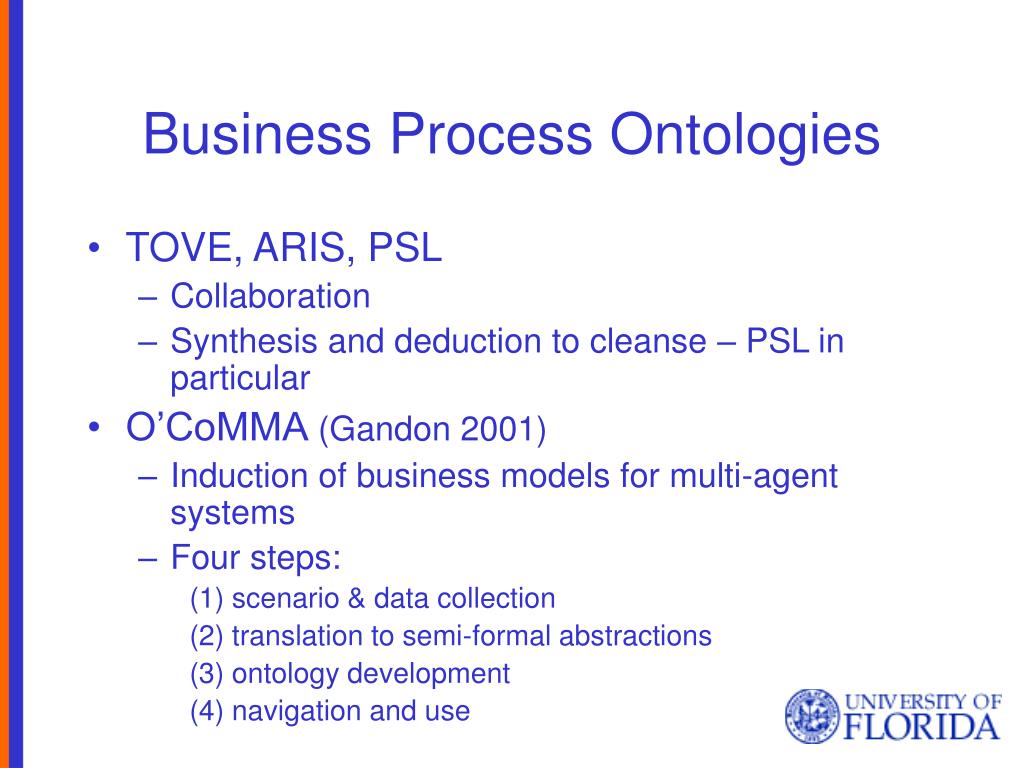 Business Process Ontologies

• TOVE, ARIS, PSL
– Collaboration
– Synthesis and deduction to cleanse – PSL in particular
• O'CoMMA (Gandon 2001)
– Induction of business models for multi-agent systems
– Four steps:
(1) scenario & data collection
(2) translation to semi-formal abstractions
(3) ontology development
(4) navigation and use

UNIVERSITY OF FLORIDA